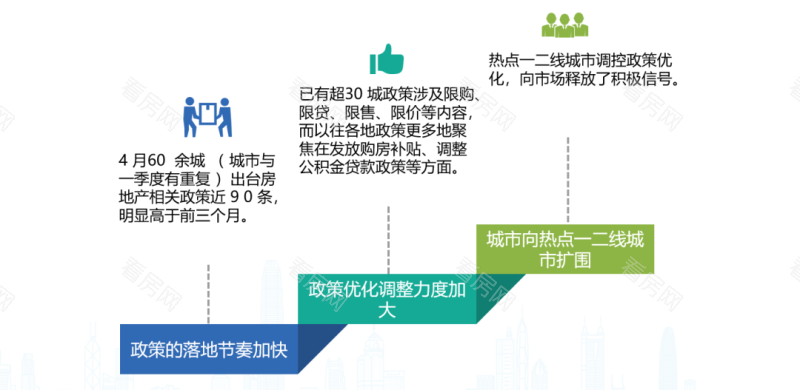 4 月60 余城 （城市与一季度有重复）出台房地产相关政策近 9 0 条，明显高于前三个月。

已有超30 城政策涉及限购、限贷、限售、限价等内容，而以往各地政策更多地聚焦在发放购房补贴、调整公积金贷款政策等方面。

热点一二线城市调控政策优化，向市场释放了积极信号。

政策的落地节奏加快

政策优化调整力度加大

城市向热点一二线城市扩围

看房网